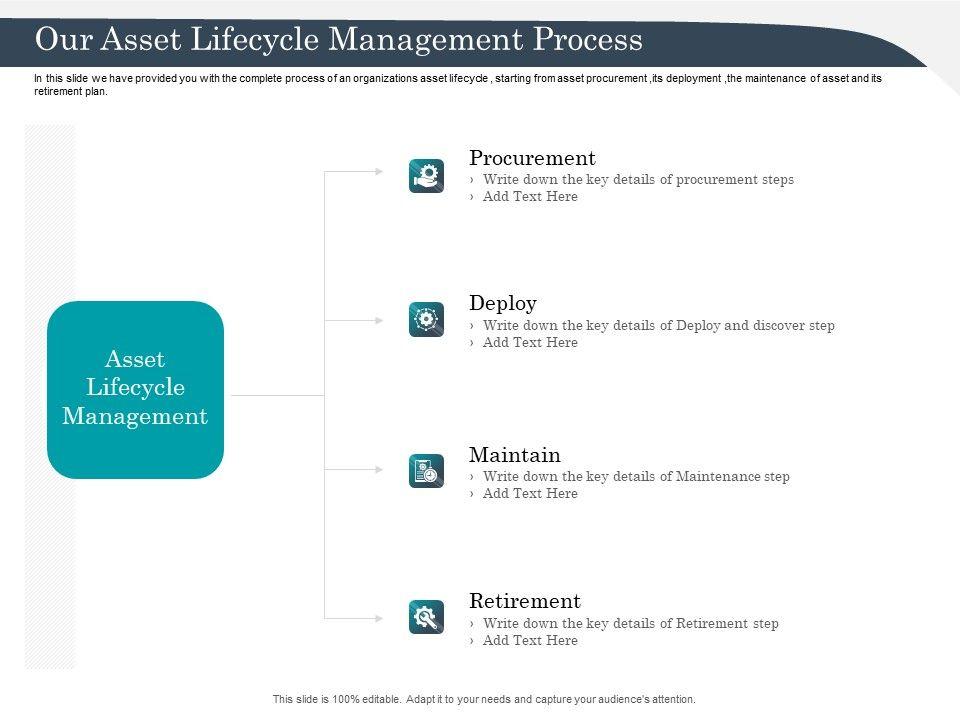 Our Asset Lifecycle Management Process

In this slide we have provided you with the complete process of an organizations asset lifecycle , starting from asset procurement ,its deployment ,the maintenance of asset and its retirement plan.

Asset Lifecycle Management

Procurement
› Write down the key details of procurement steps
› Add Text Here

Deploy
› Write down the key details of Deploy and discover step
› Add Text Here

Maintain
› Write down the key details of Maintenance step
› Add Text Here

Retirement
› Write down the key details of Retirement step
› Add Text Here

This slide is 100% editable. Adapt it to your needs and capture your audience's attention.